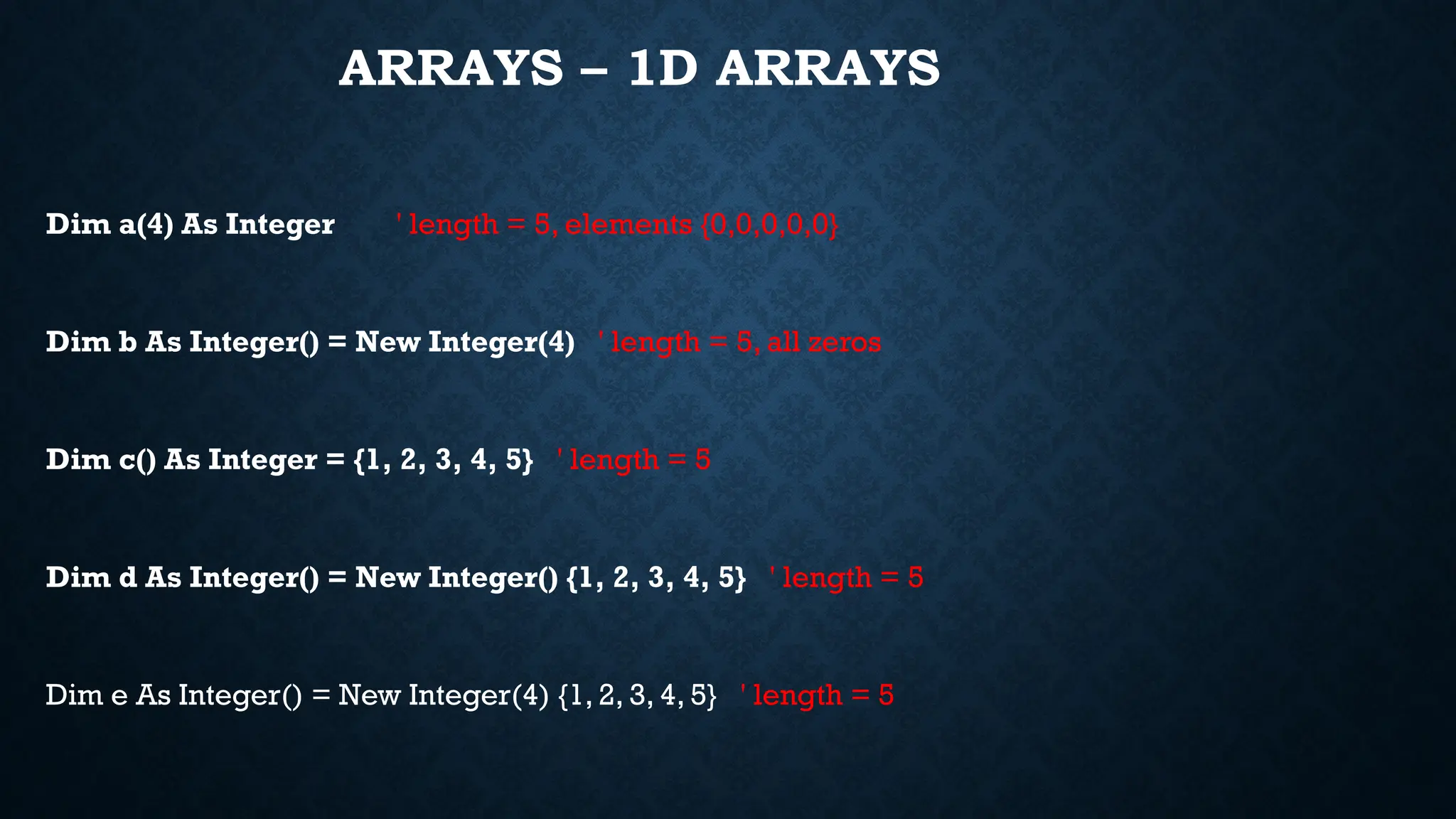 ARRAYS – 1D ARRAYS

Dim a(4) As Integer ' length = 5, elements {0,0,0,0,0}

Dim b As Integer() = New Integer(4) ' length = 5, all zeros

Dim c() As Integer = {1, 2, 3, 4, 5} ' length = 5

Dim d As Integer() = New Integer() {1, 2, 3, 4, 5} ' length = 5

Dim e As Integer() = New Integer(4) {1, 2, 3, 4, 5} ' length = 5